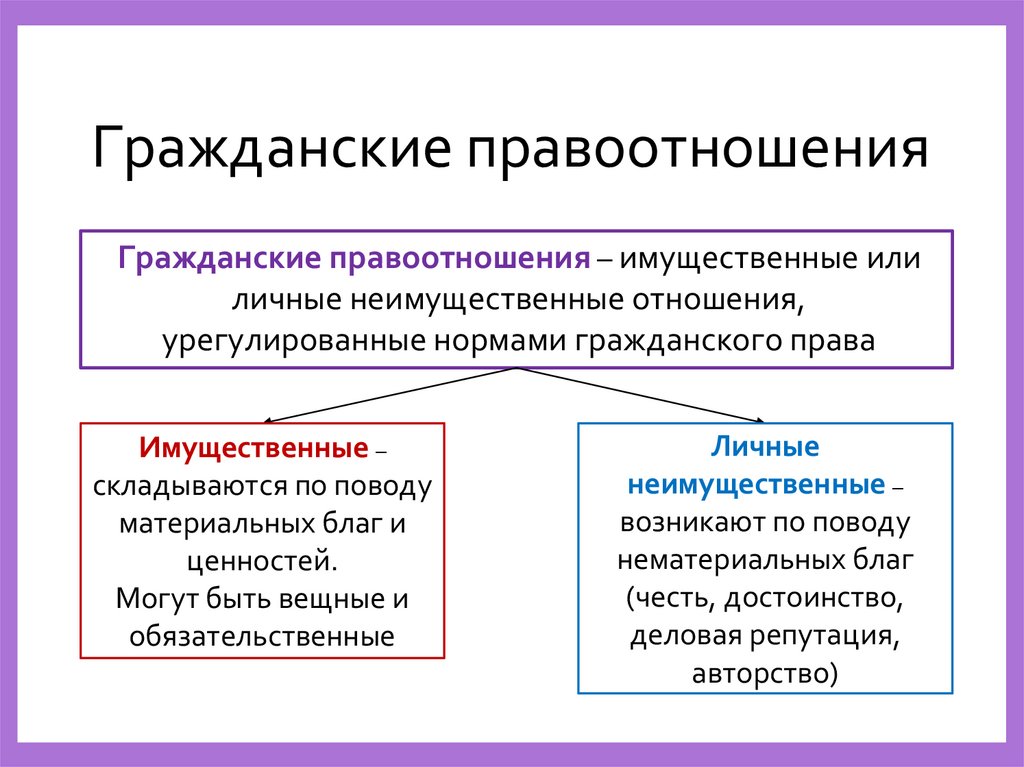 Гражданские правоотношения

Гражданские правоотношения – имущественные или личные неимущественные отношения, урегулированные нормами гражданского права

Имущественные – складываются по поводу материальных благ и ценностей.
Могут быть вещные и обязательственные

Личные неимущественные – возникают по поводу нематериальных благ (честь, достоинство, деловая репутация, авторство)